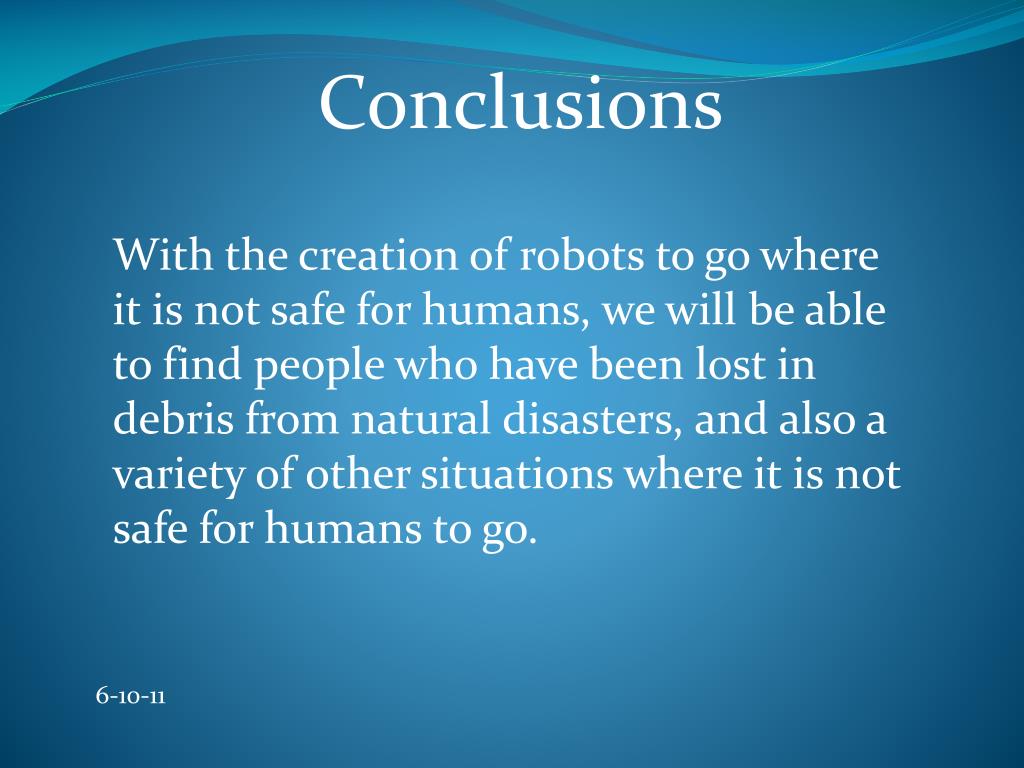 Conclusions

With the creation of robots to go where it is not safe for humans, we will be able to find people who have been lost in debris from natural disasters, and also a variety of other situations where it is not safe for humans to go.

6-10-11